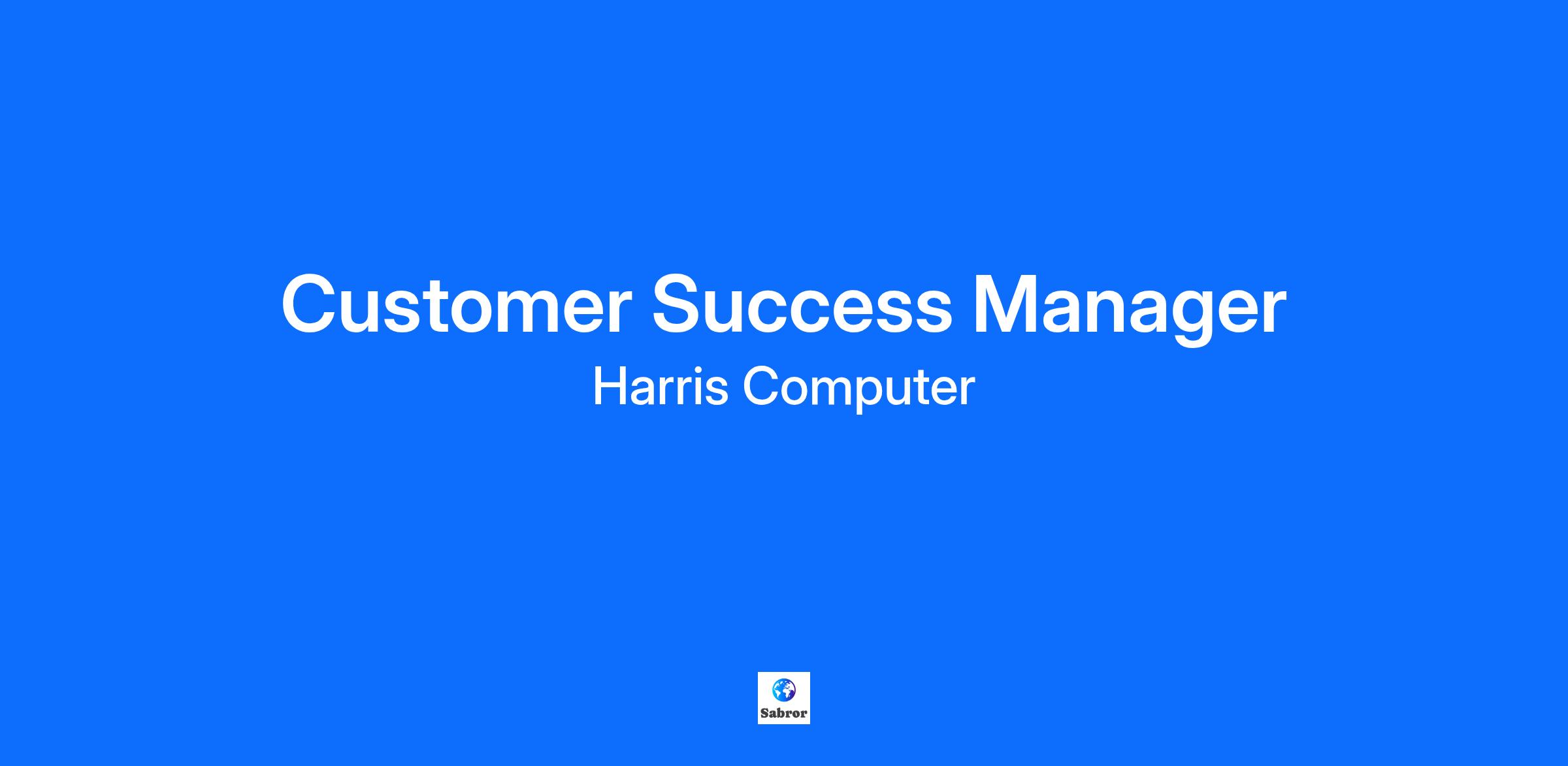 Customer Success Manager
Harris Computer

Sabror